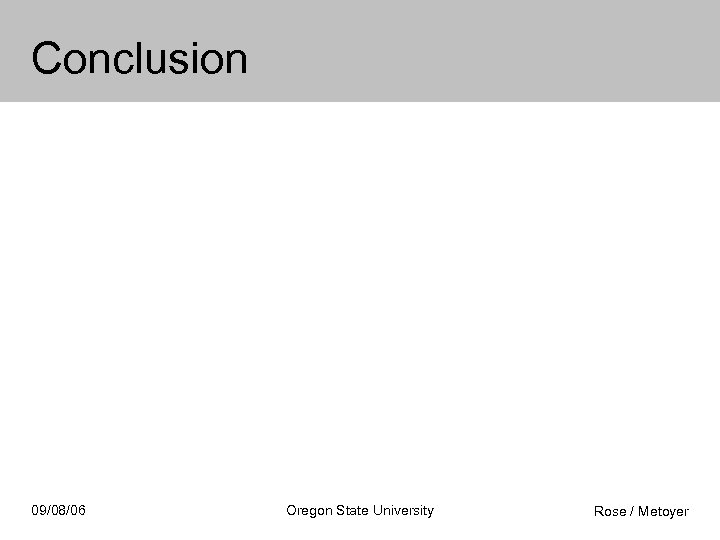 Conclusion

09/08/06

Oregon State University

Rose / Metoyer